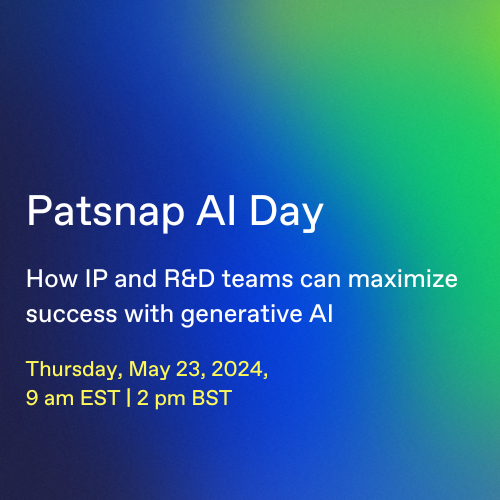 Patsnap AI Day

How IP and R&D teams can maximize success with generative AI

Thursday, May 23, 2024,
9 am EST | 2 pm BST